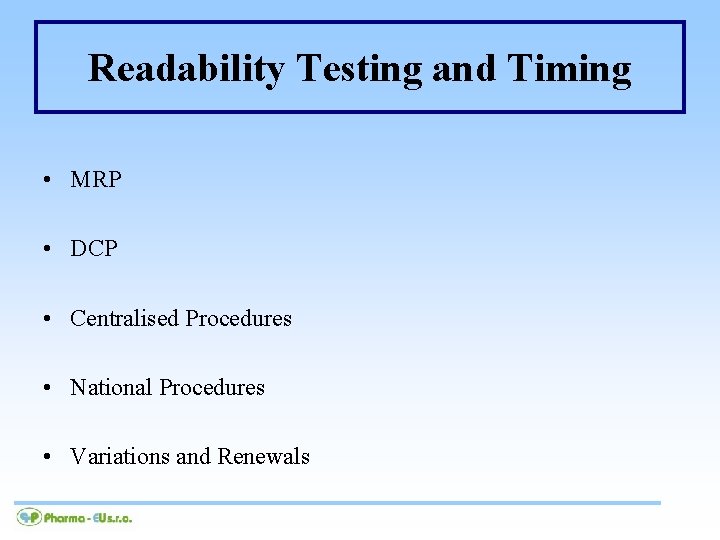 Readability Testing and Timing

• MRP

• DCP

• Centralised Procedures

• National Procedures

• Variations and Renewals

Pharma - EU s.r.o.